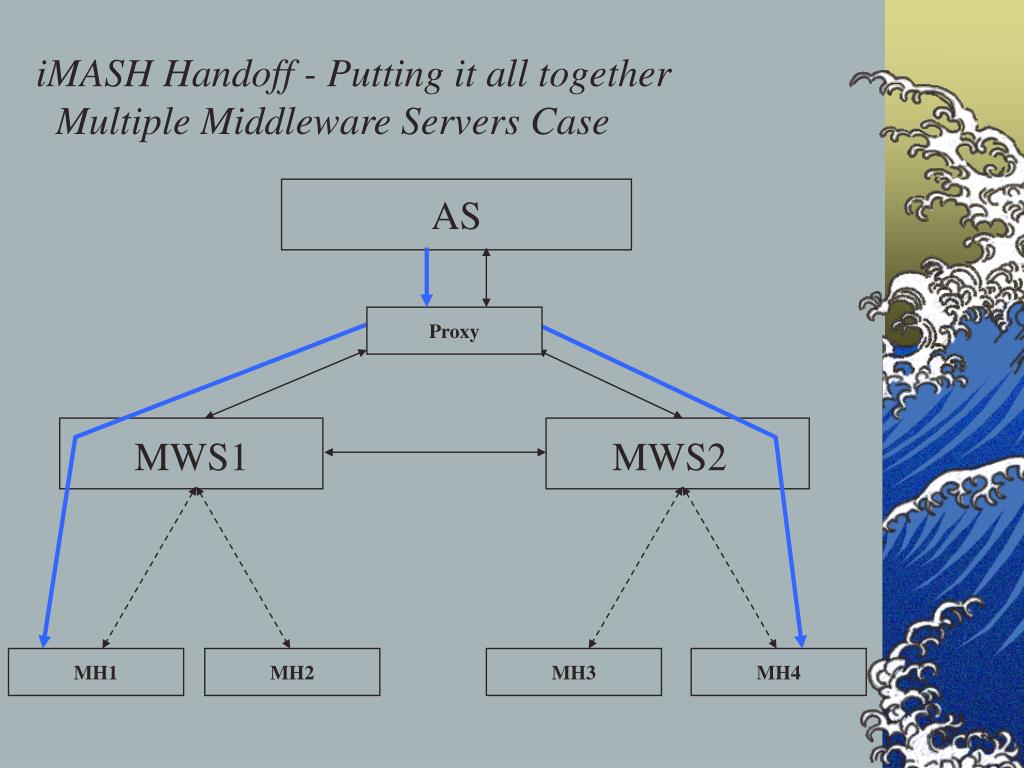 iMASH Handoff - Putting it all together
Multiple Middleware Servers Case

AS

Proxy

MWS1

MWS2

MH1

MH2

MH3

MH4